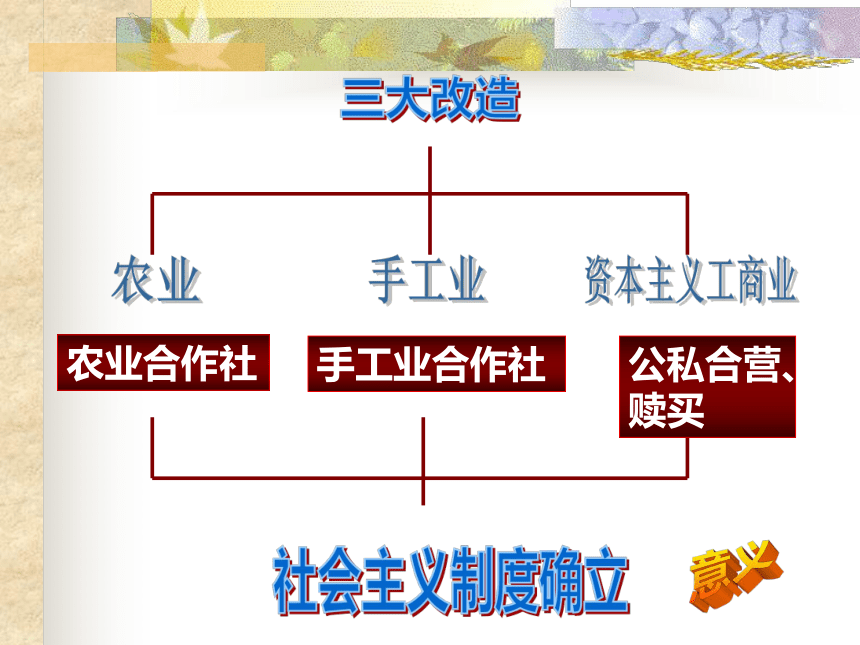 三大改造

农业

手工业

资本主义工商业

农业合作社

手工业合作社

公私合营、赎买

社会主义制度确立

意义